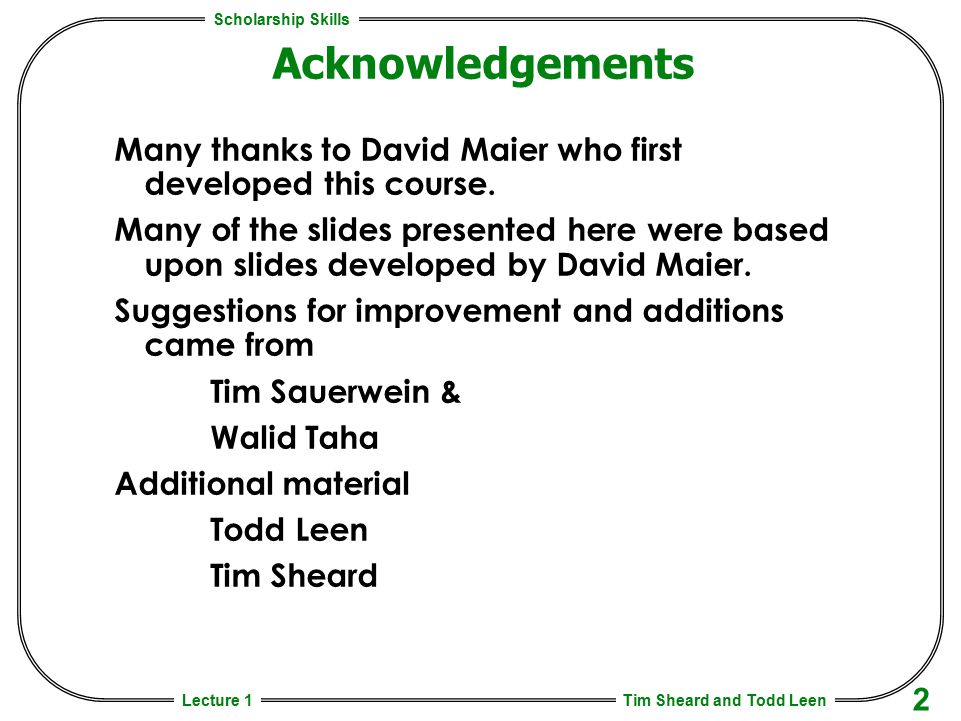 Scholarship Skills

Acknowledgements

Many thanks to David Maier who first developed this course.

Many of the slides presented here were based upon slides developed by David Maier.

Suggestions for improvement and additions came from

Tim Sauerwein &

Walid Taha

Additional material

Todd Leen

Tim Sheard

Lecture 1

Tim Sheard and Todd Leen

2